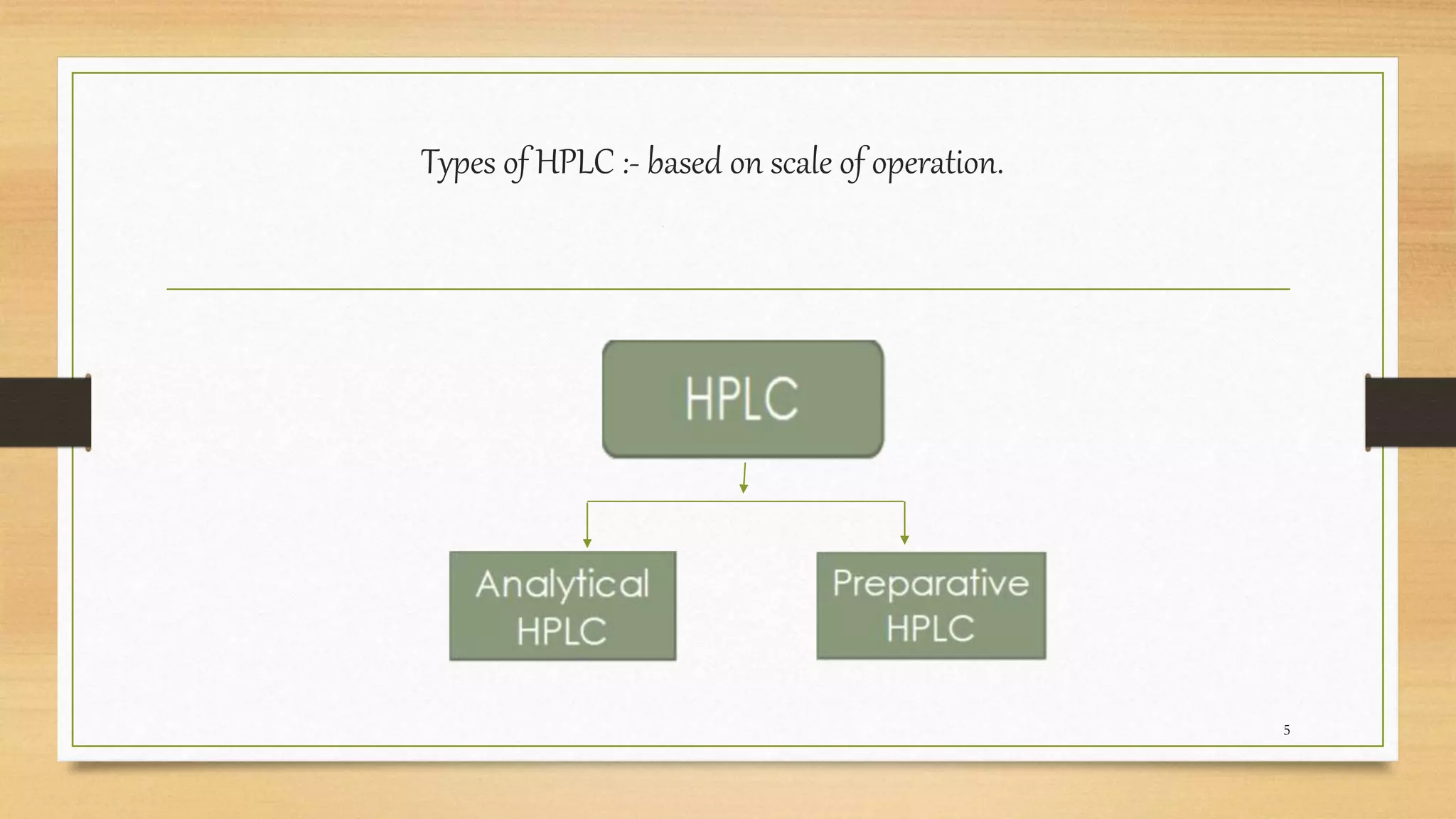 Types of HPLC :- based on scale of operation.

HPLC

Analytical HPLC

Preparative HPLC

5